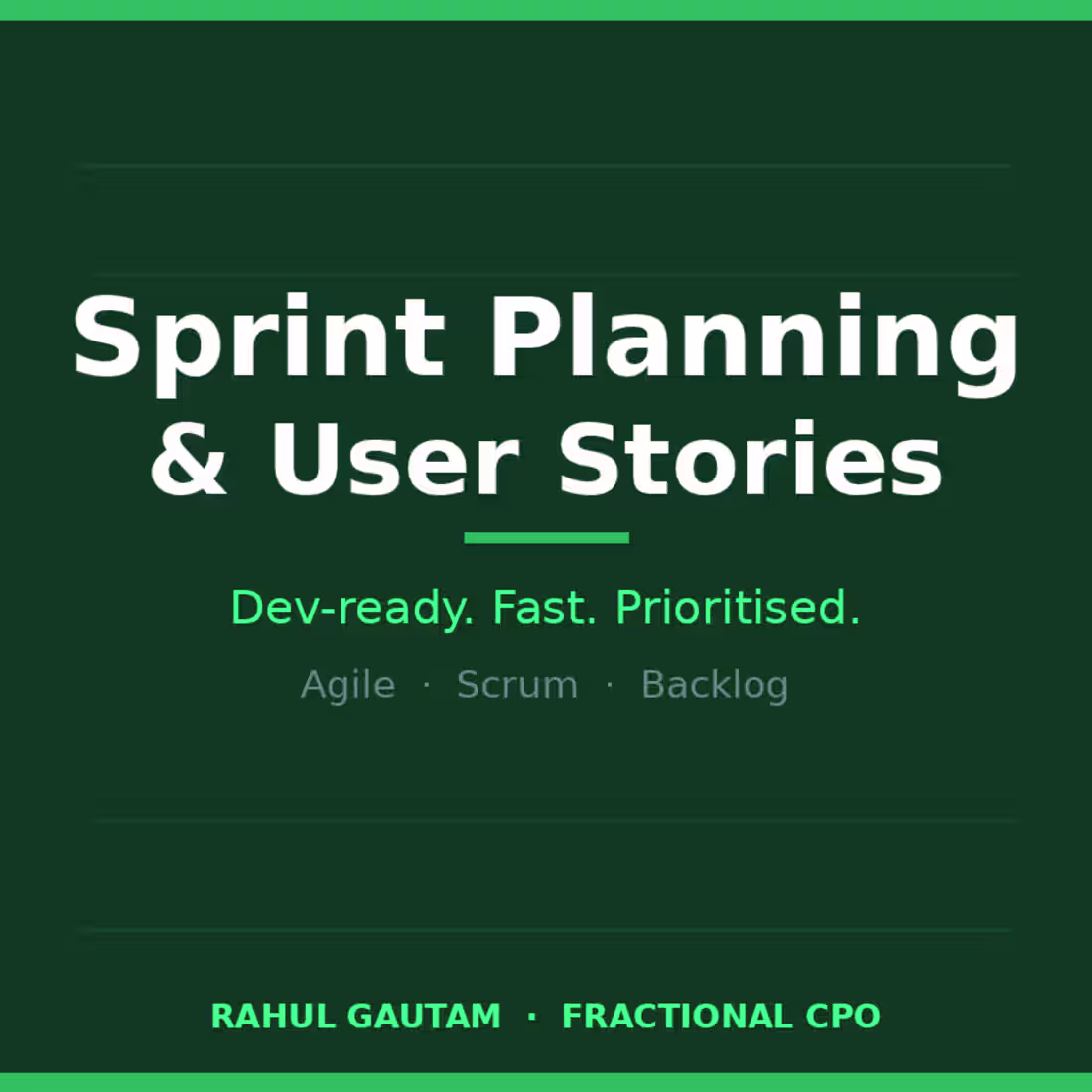 Sprint Planning & User Stories

Dev-ready. Fast. Prioritised.

Agile · Scrum · Backlog

RAHUL GAUTAM · FRACTIONAL CPO